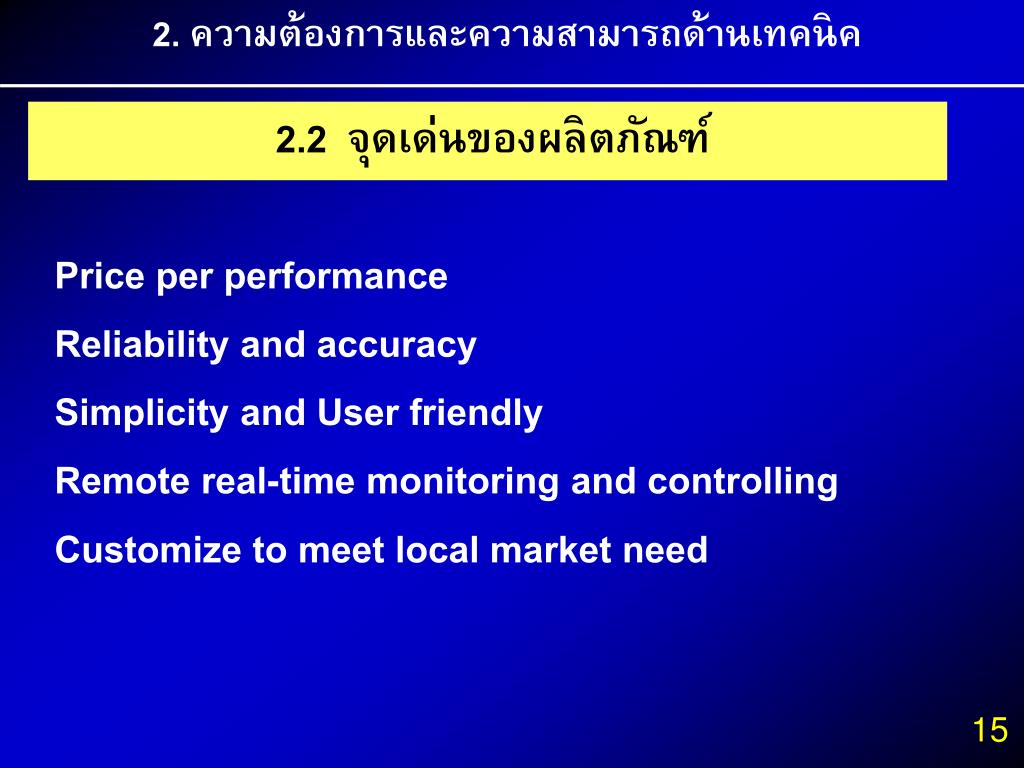 2. ความต้องการและความสามารถด้านเทคนิค

2.2 จุดเด่นของผลิตภัณฑ์

Price per performance

Reliability and accuracy

Simplicity and User friendly

Remote real-time monitoring and controlling

Customize to meet local market need

15